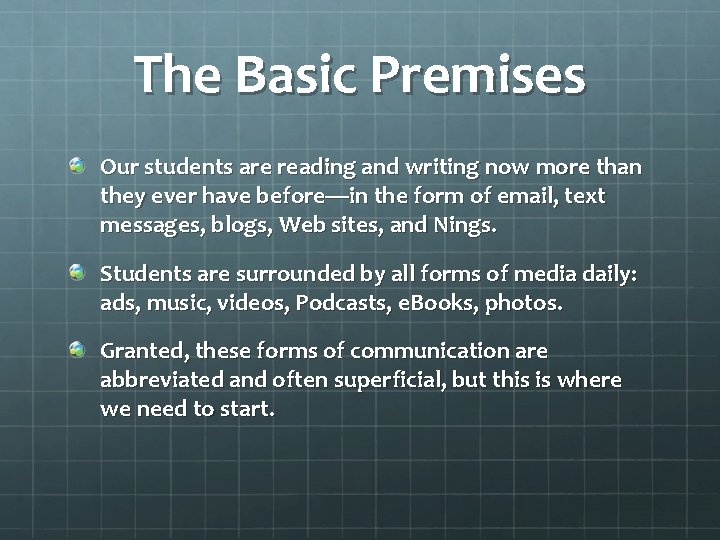 The Basic Premises

Our students are reading and writing now more than they ever have before—in the form of email, text messages, blogs, Web sites, and Nings.

Students are surrounded by all forms of media daily: ads, music, videos, Podcasts, eBooks, photos.

Granted, these forms of communication are abbreviated and often superficial, but this is where we need to start.